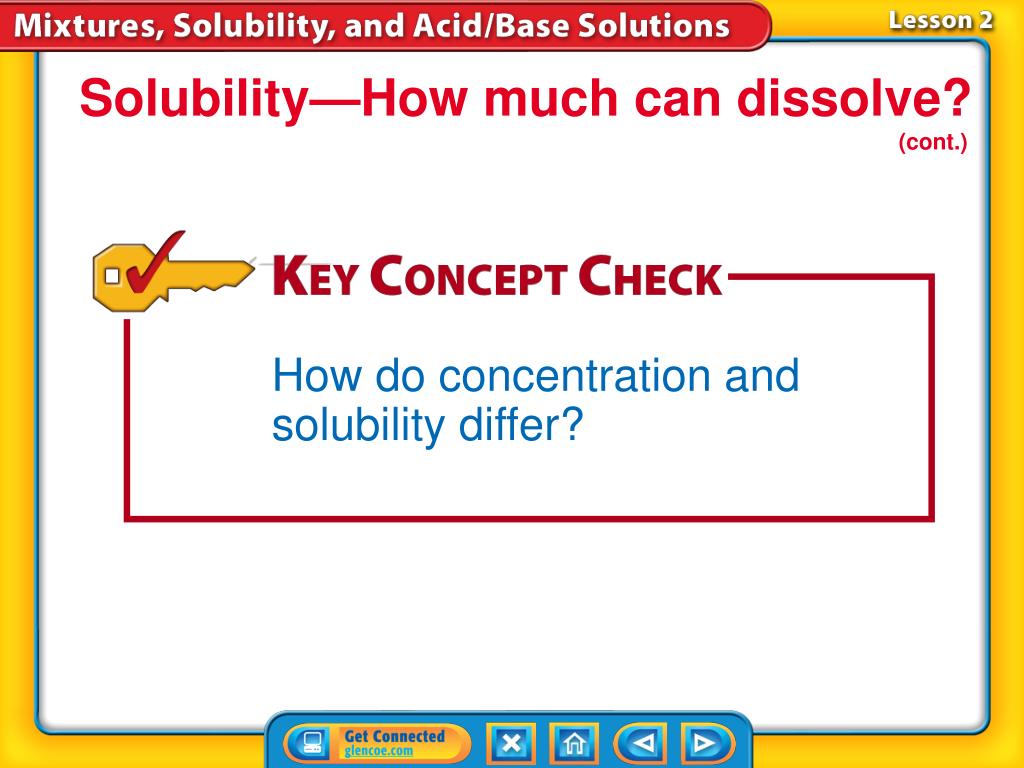 Mixtures, Solubility, and Acid/Base Solutions

Lesson 2

Solubility—How much can dissolve?
(cont.)

KEY CONCEPT CHECK

How do concentration and solubility differ?

Get Connected
glencoe.com